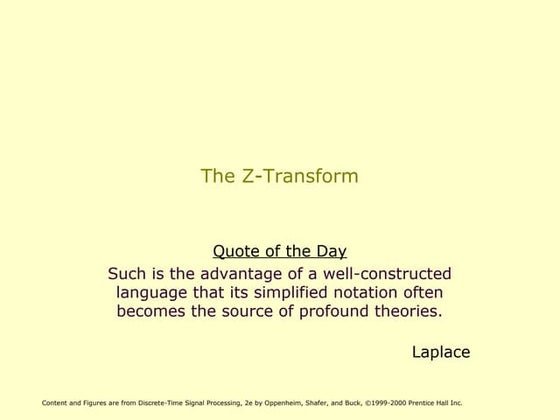 The Z-Transform

Quote of the Day

Such is the advantage of a well-constructed language that its simplified notation often becomes the source of profound theories.

Laplace

Content and Figures are from Discrete-Time Signal Processing, 2e by Oppenheim, Shafer, and Buck, ©1999-2000 Prentice Hall Inc.